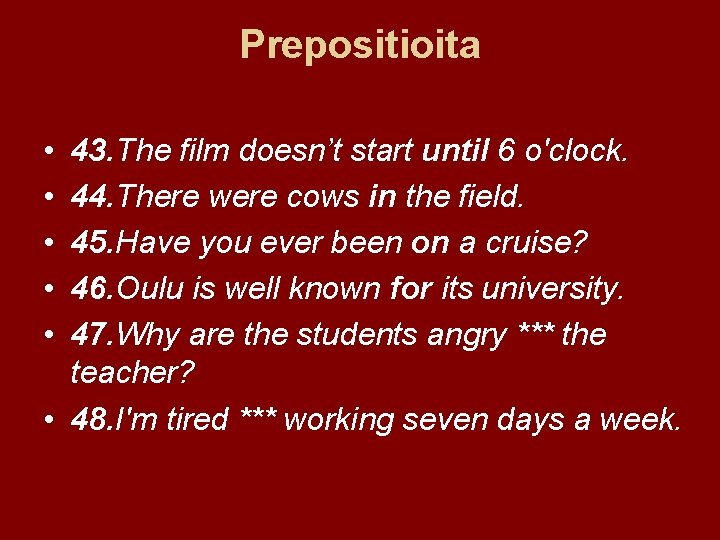 Prepositioita

• 43.The film doesn’t start until 6 o'clock.
• 44.There were cows in the field.
• 45.Have you ever been on a cruise?
• 46.Oulu is well known for its university.
• 47.Why are the students angry *** the teacher?
• 48.I'm tired *** working seven days a week.